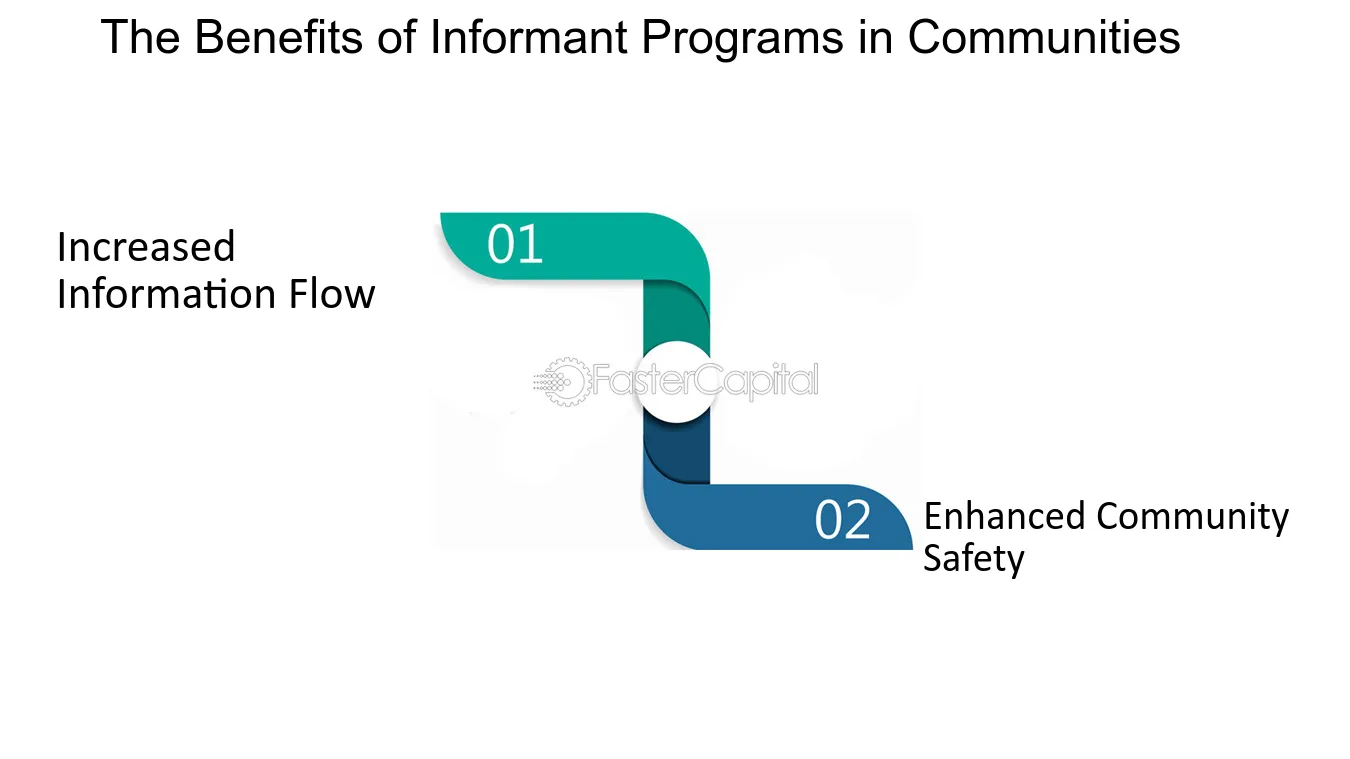 The Benefits of Informant Programs in Communities

Increased Information Flow

01

FasterCapital

02

Enhanced Community Safety